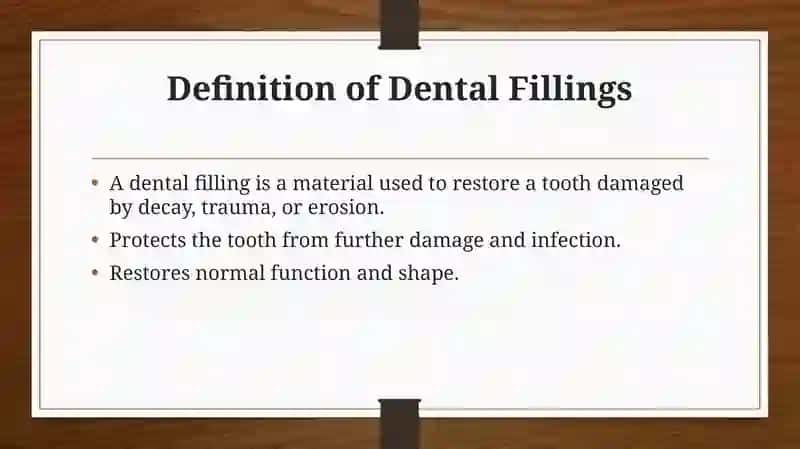 Definition of Dental Fillings

• A dental filling is a material used to restore a tooth damaged by decay, trauma, or erosion.
• Protects the tooth from further damage and infection.
• Restores normal function and shape.